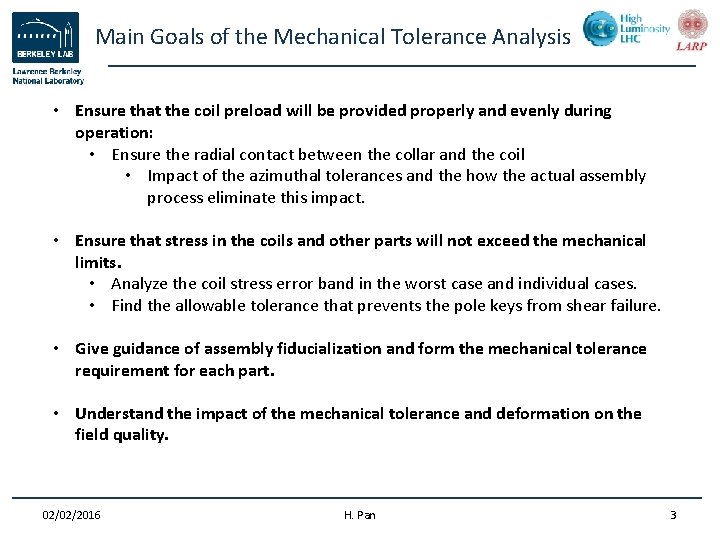 BERKELEY LAB
Lawrence Berkeley National Laboratory

Main Goals of the Mechanical Tolerance Analysis

High Luminosity LHC

LARP

• Ensure that the coil preload will be provided properly and evenly during operation:
• Ensure the radial contact between the collar and the coil
• Impact of the azimuthal tolerances and the how the actual assembly process eliminate this impact.

• Ensure that stress in the coils and other parts will not exceed the mechanical limits.
• Analyze the coil stress error band in the worst case and individual cases.
• Find the allowable tolerance that prevents the pole keys from shear failure.

• Give guidance of assembly fiducialization and form the mechanical tolerance requirement for each part.

• Understand the impact of the mechanical tolerance and deformation on the field quality.

02/02/2016

H. Pan

3